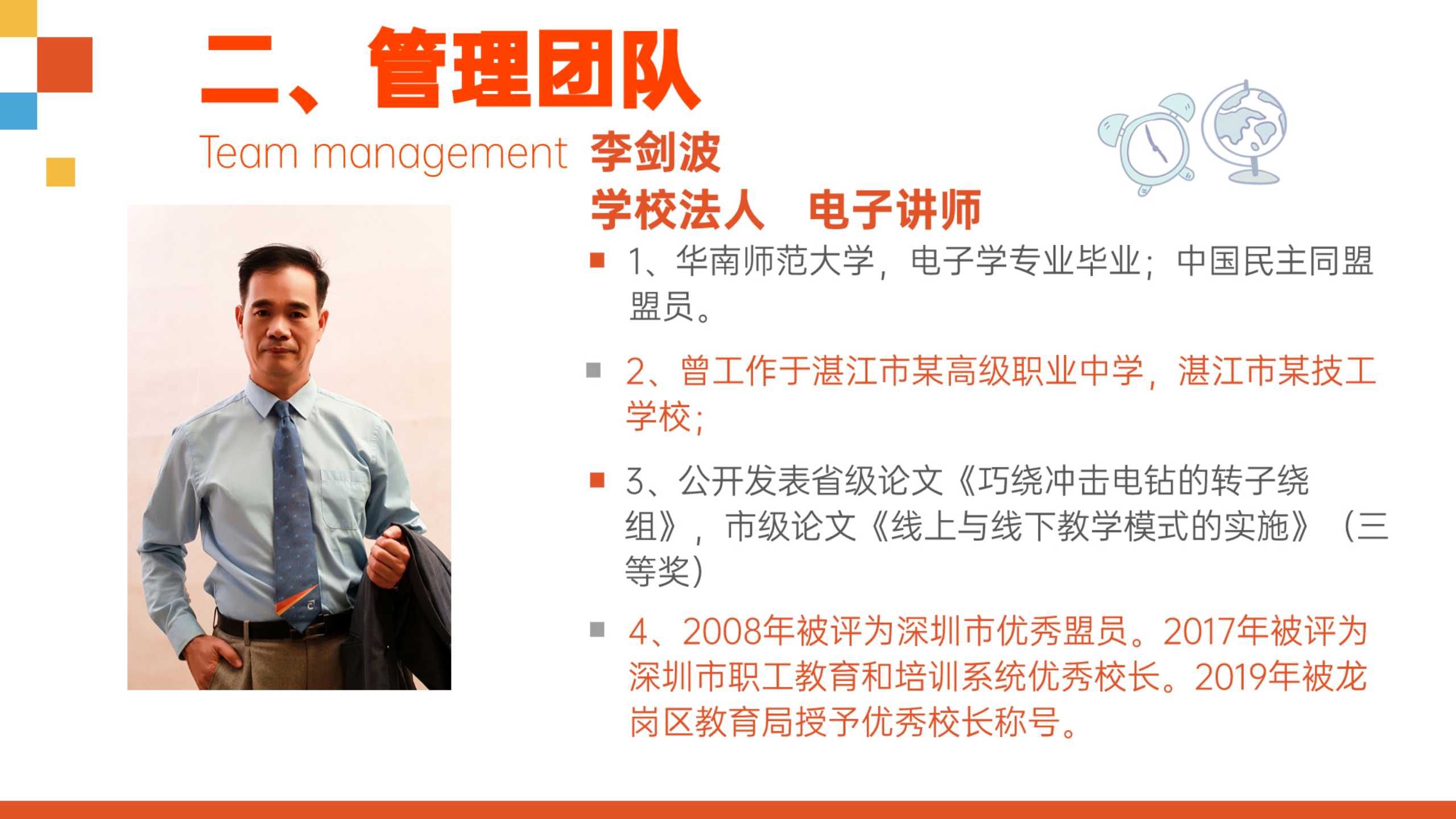 二、管理团队

Team management

李剑波

学校法人　电子讲师

1、华南师范大学，电子学专业毕业；中国民主同盟盟员。

2、曾工作于湛江市某高级职业中学，湛江市某技工学校；

3、公开发表省级论文《巧绕冲击电钻的转子绕组》，市级论文《线上与线下教学模式的实施》（三等奖）

4、2008年被评为深圳市优秀盟员。2017年被评为深圳市职工教育和培训系统优秀校长。2019年被龙岗区教育局授予优秀校长称号。